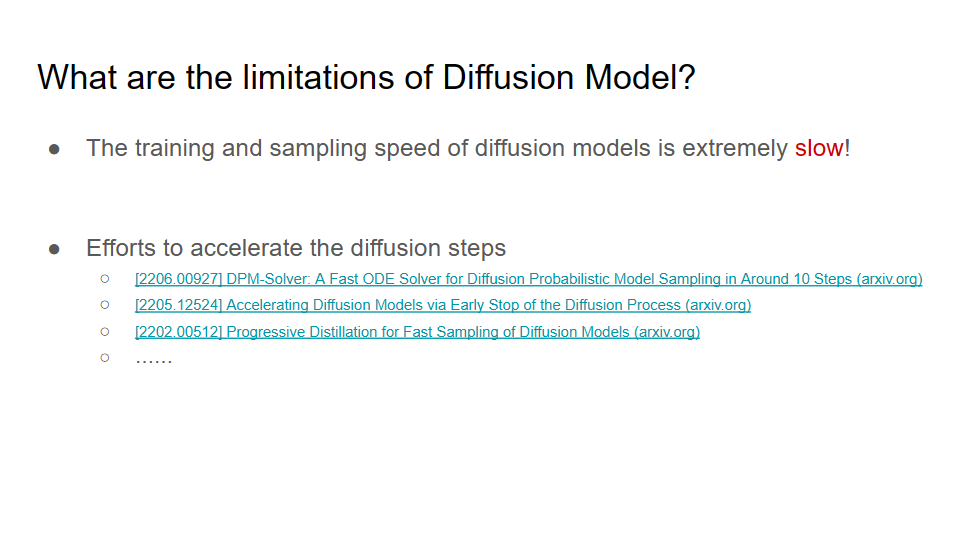 What are the limitations of Diffusion Model?

● The training and sampling speed of diffusion models is extremely slow!

● Efforts to accelerate the diffusion steps
○ [2206.00927] DPM-Solver: A Fast ODE Solver for Diffusion Probabilistic Model Sampling in Around 10 Steps (arxiv.org)
○ [2205.12524] Accelerating Diffusion Models via Early Stop of the Diffusion Process (arxiv.org)
○ [2202.00512] Progressive Distillation for Fast Sampling of Diffusion Models (arxiv.org)
○ ……